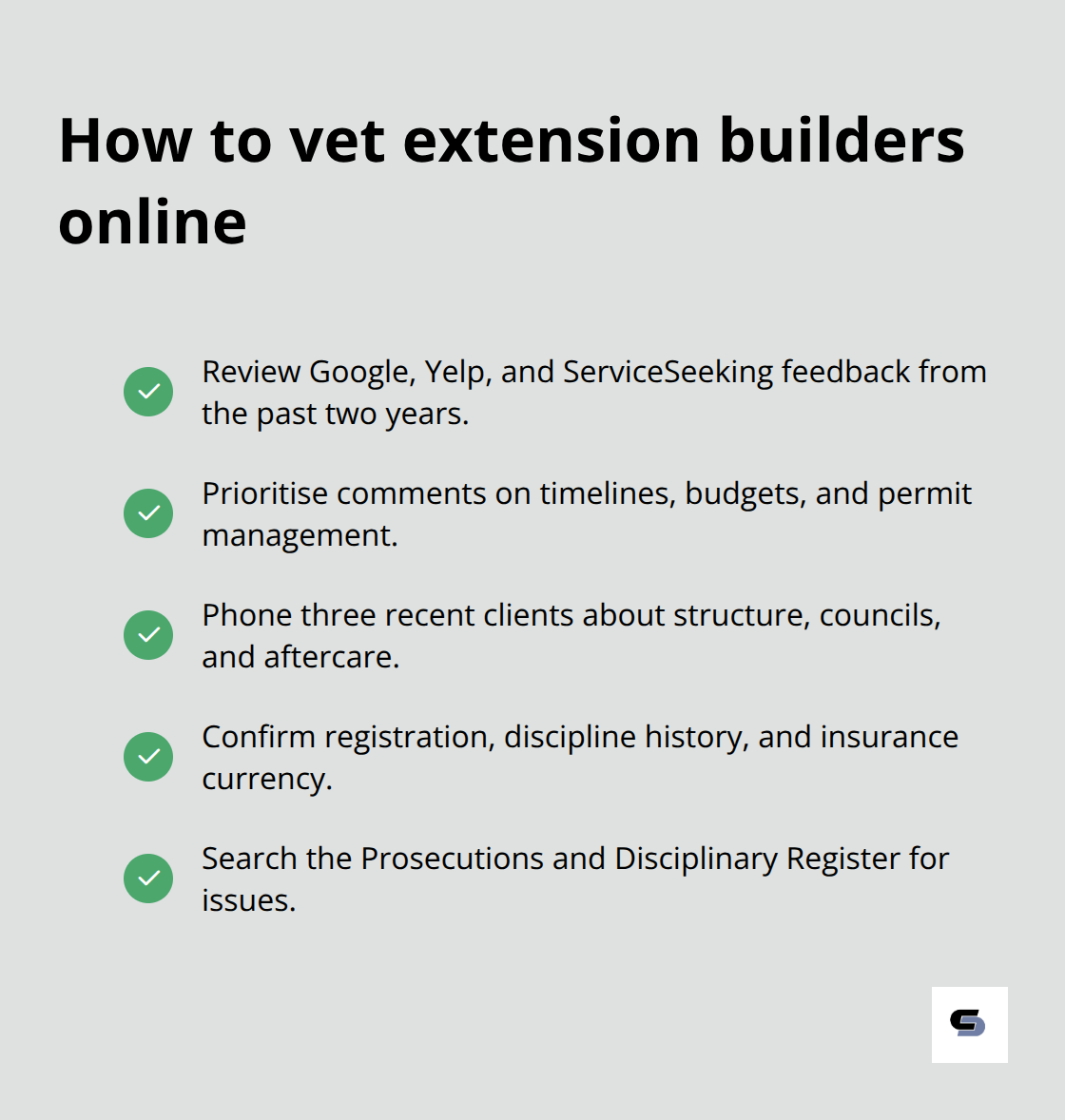 How to vet extension builders online

Review Google, Yelp, and ServiceSeeking feedback from the past two years.

Prioritise comments on timelines, budgets, and permit management.

Phone three recent clients about structure, councils, and aftercare.

Confirm registration, discipline history, and insurance currency.

Search the Prosecutions and Disciplinary Register for issues.